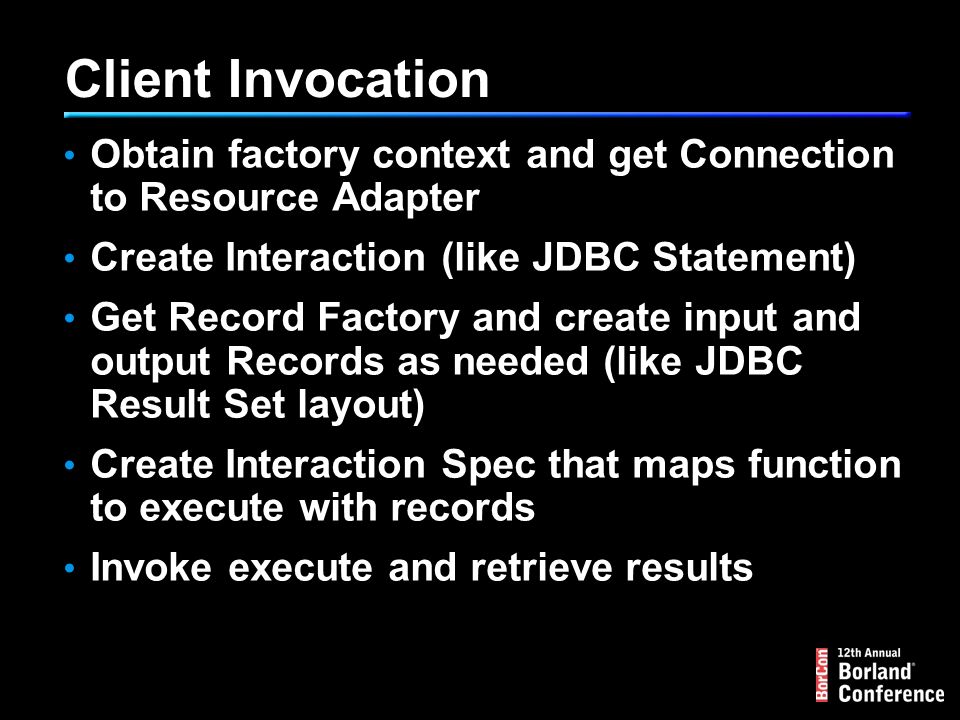 Client Invocation

• Obtain factory context and get Connection to Resource Adapter
• Create Interaction (like JDBC Statement)
• Get Record Factory and create input and output Records as needed (like JDBC Result Set layout)
• Create Interaction Spec that maps function to execute with records
• Invoke execute and retrieve results

BorCon 12th Annual Borland® Conference